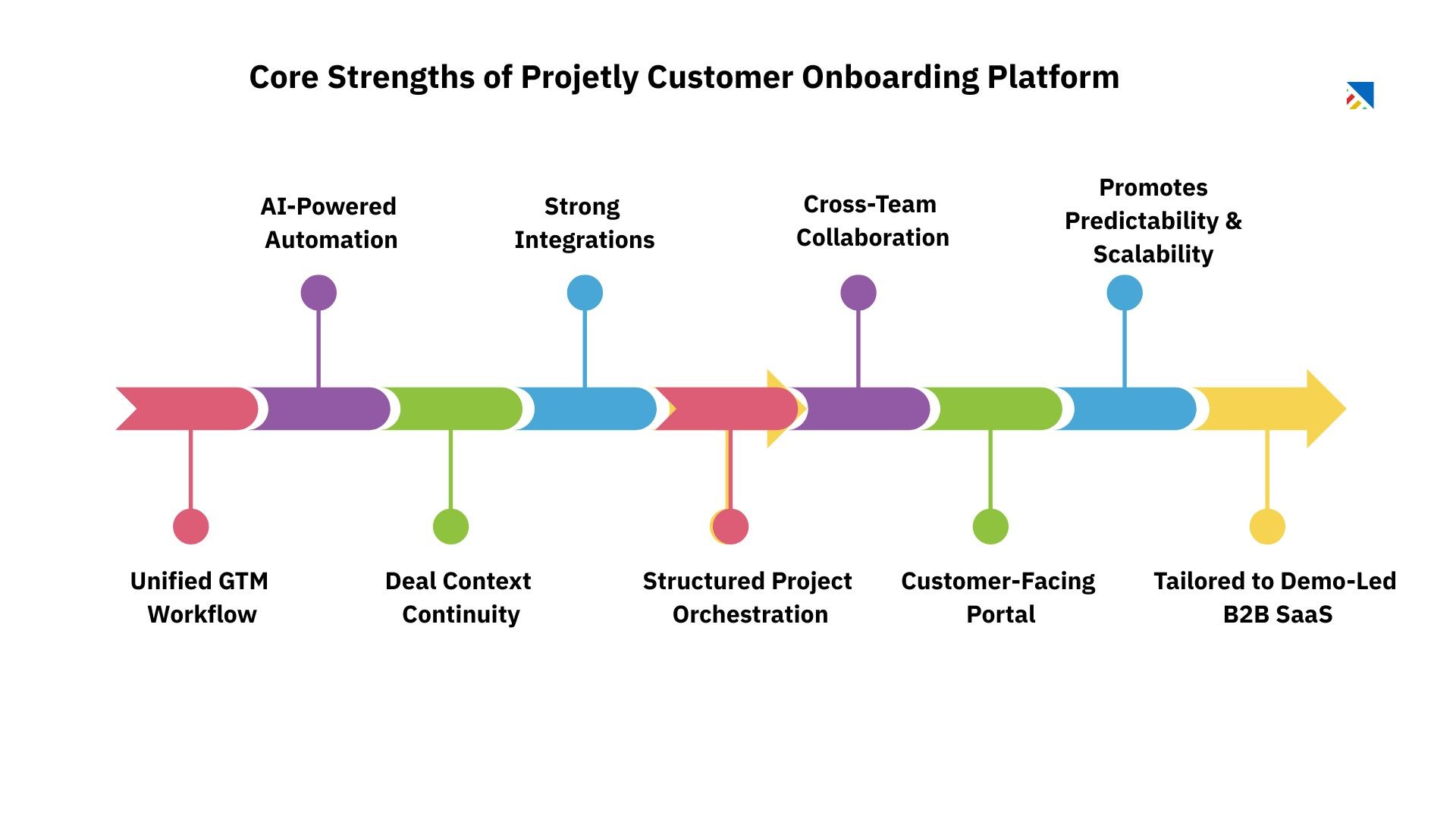 Core Strengths of Projetly Customer Onboarding Platform

AI-Powered Automation

Strong Integrations

Cross-Team Collaboration

Promotes Predictability & Scalability

Unified GTM Workflow

Deal Context Continuity

Structured Project Orchestration

Customer-Facing Portal

Tailored to Demo-Led B2B SaaS